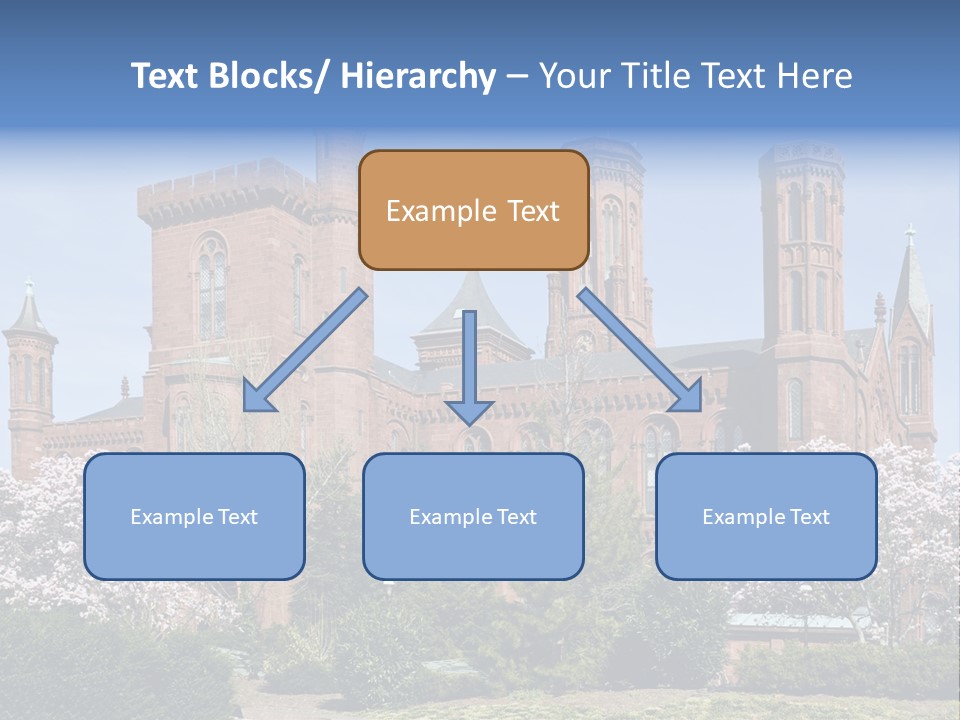 Text Blocks/ Hierarchy – Your Title Text Here

Example Text

Example Text

Example Text

Example Text